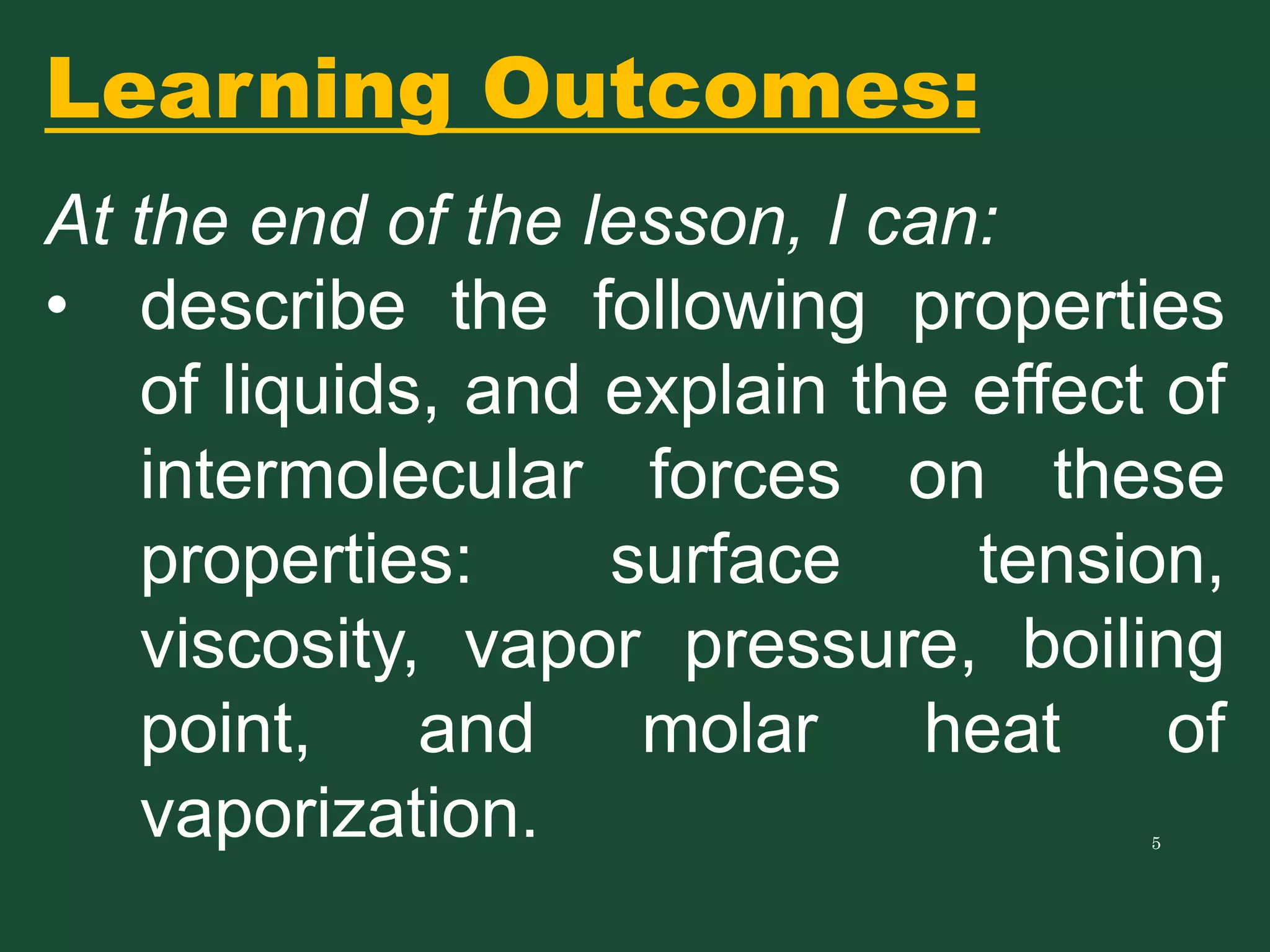 Learning Outcomes:

At the end of the lesson, I can:

• describe the following properties of liquids, and explain the effect of intermolecular forces on these properties: surface tension, viscosity, vapor pressure, boiling point, and molar heat of vaporization.

5